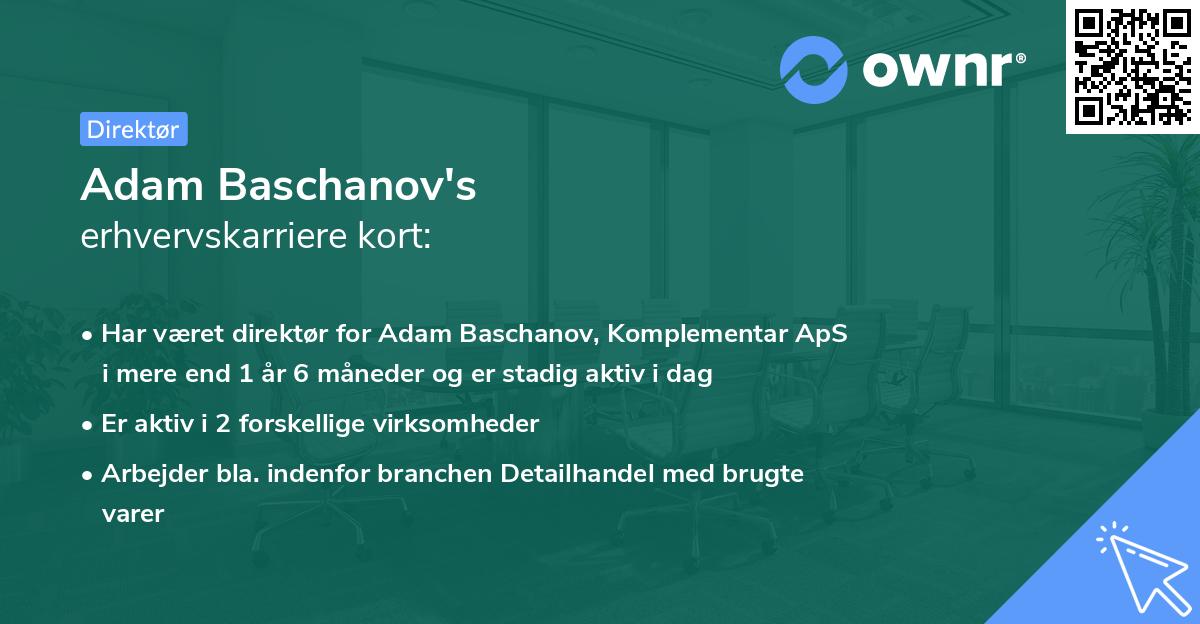 ownr®

Direktør

Adam Baschanov's
erhvervskarriere kort:

• Har været direktør for Adam Baschanov, Komplementar ApS i mere end 1 år 6 måneder og er stadig aktiv i dag
• Er aktiv i 2 forskellige virksomheder
• Arbejder bla. indenfor branchen Detailhandel med brugte varer